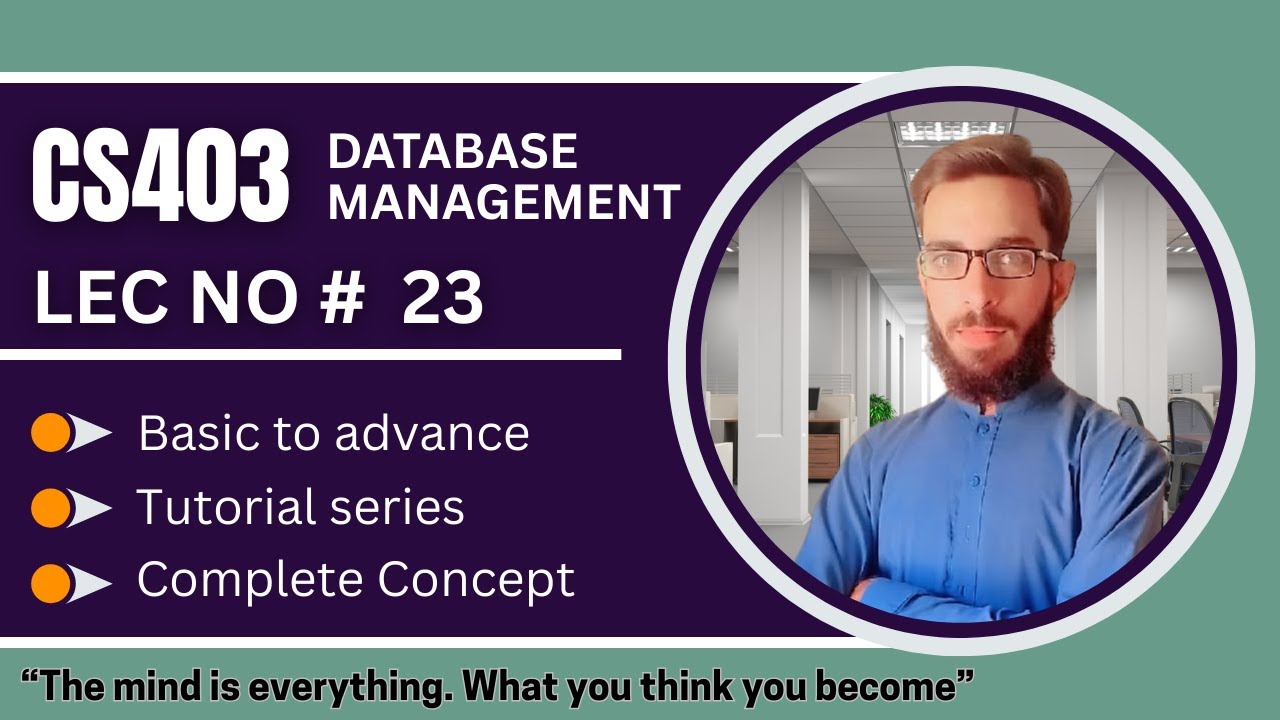 CS403 DATABASE MANAGEMENT

LEC NO # 23

Basic to advance

Tutorial series

Complete Concept

“The mind is everything. What you think you become”